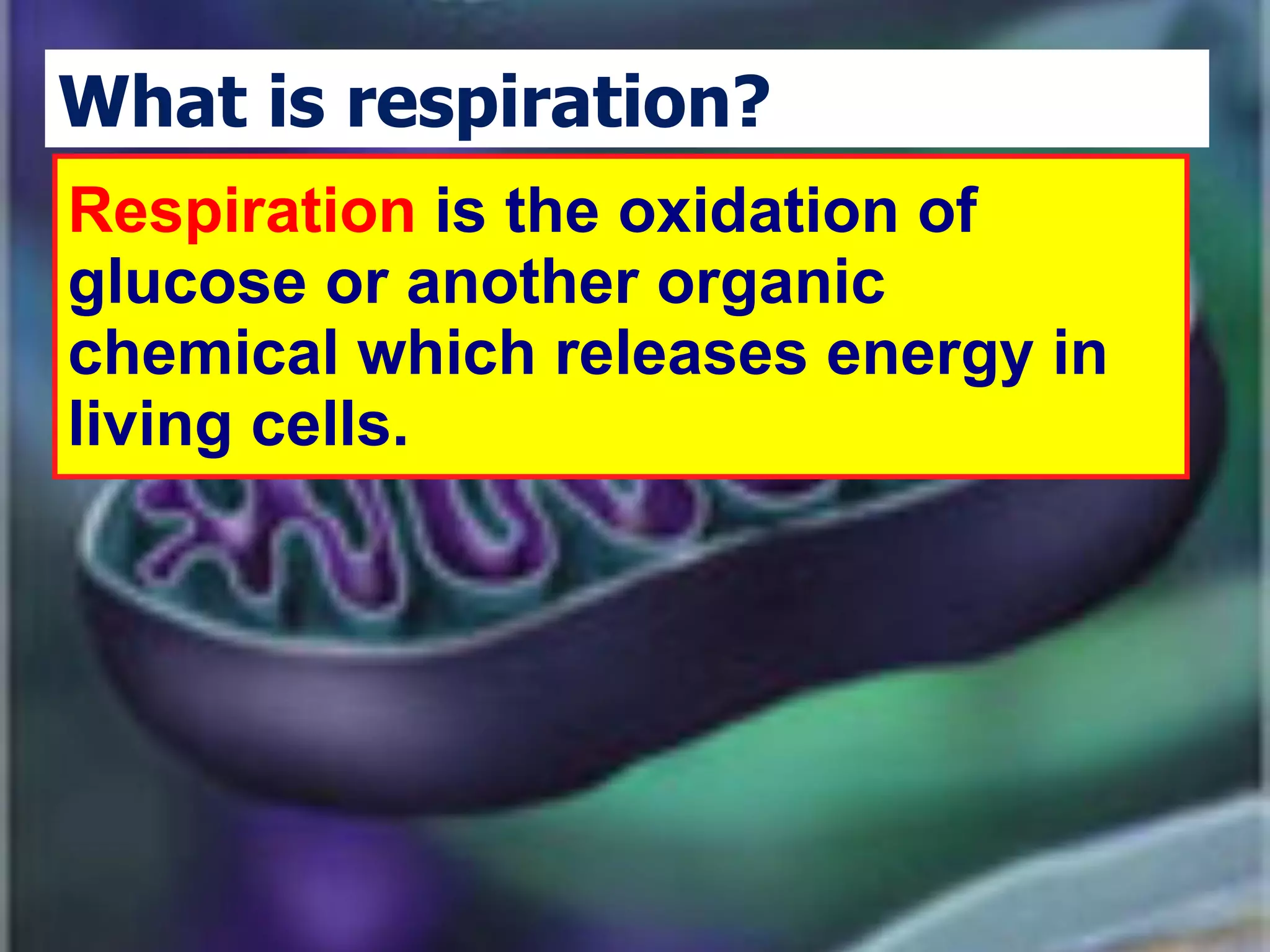 What is respiration?

Respiration is the oxidation of glucose or another organic chemical which releases energy in living cells.